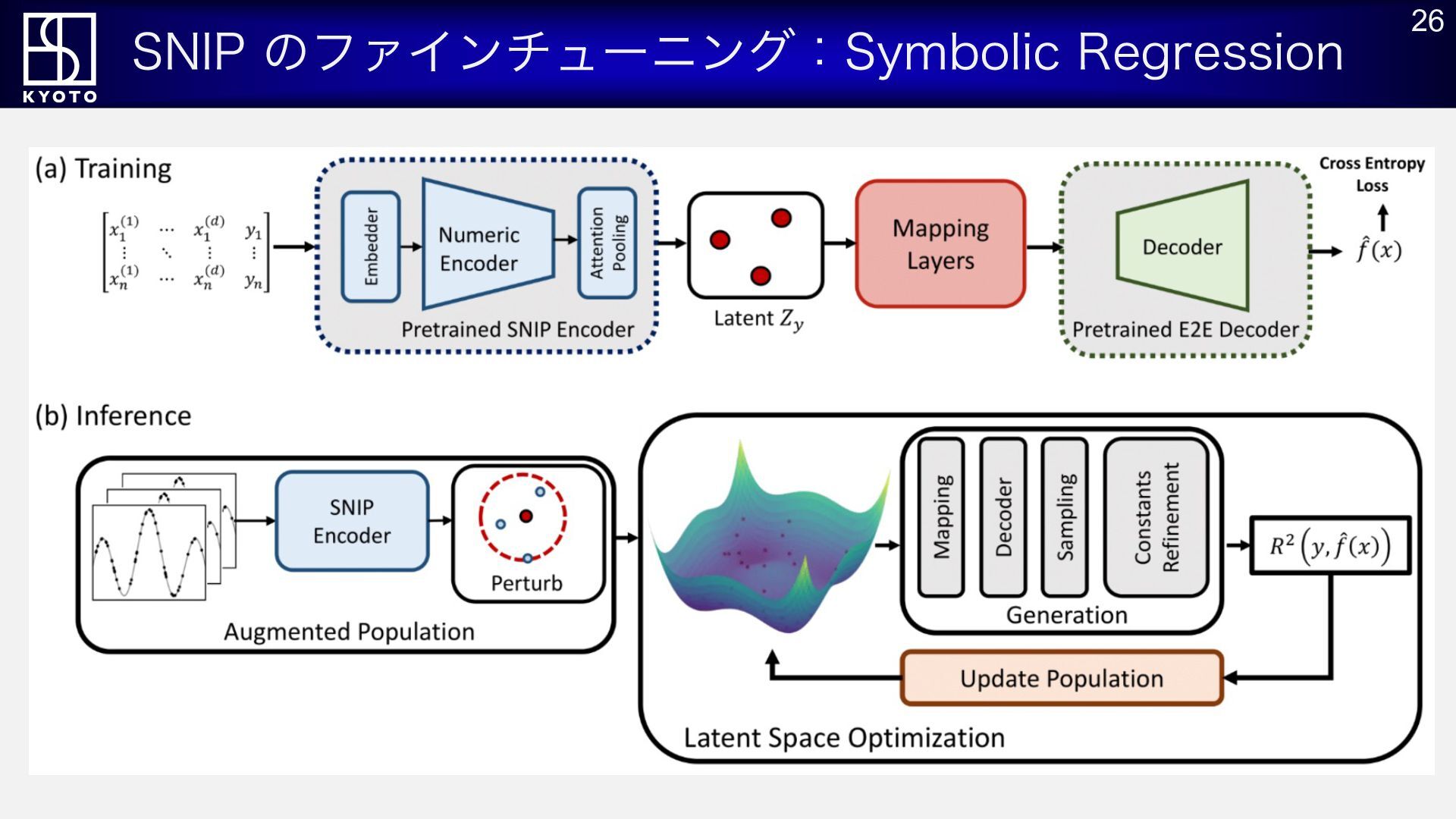 KYOTO

SNIP のファインチューニング：Symbolic Regression

26

(a) Training

$\begin{bmatrix} x_1^{(1)} & \cdots & x_1^{(d)} & y_1 \\ \vdots & \ddots & \vdots & \vdots \\ x_n^{(1)} & \cdots & x_n^{(d)} & y_n \end{bmatrix}$

Embedder

Numeric Encoder

Attention Pooling

Pretrained SNIP Encoder

Latent $Z_y$

Mapping Layers

Decoder

Pretrained E2E Decoder

Cross Entropy Loss

$\hat{f}(x)$

(b) Inference

SNIP Encoder

Perturb

Augmented Population

Mapping

Decoder

Sampling

Constants Refinement

Generation

$R^2\left(y, \hat{f}(x)\right)$

Update Population

Latent Space Optimization